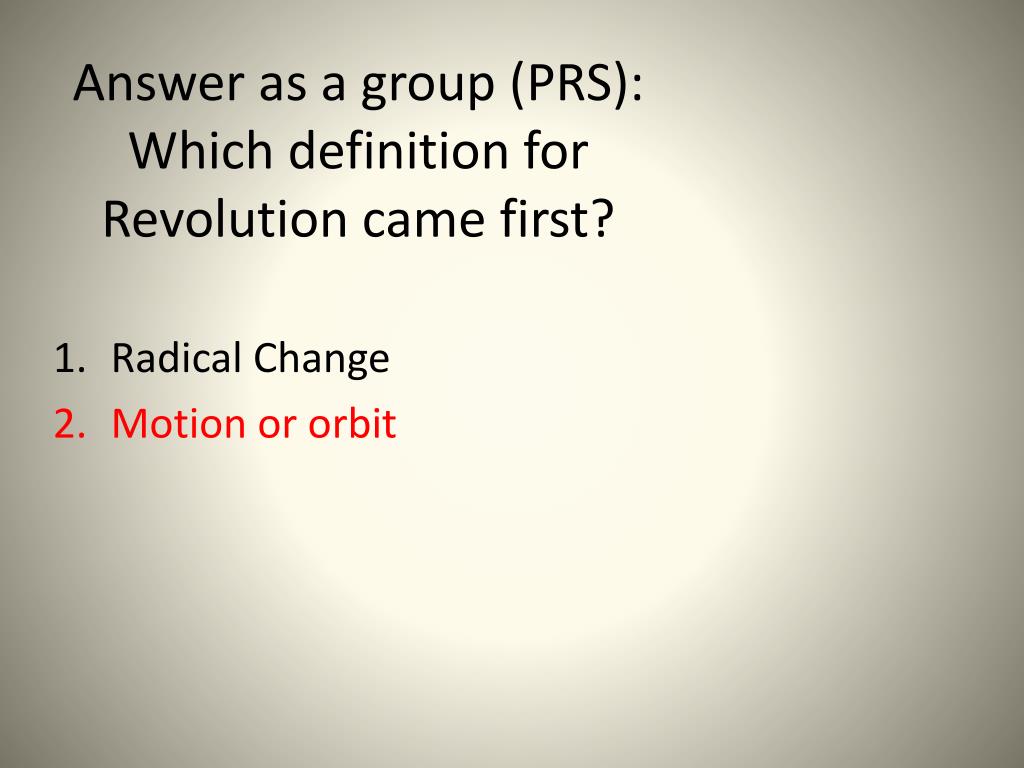 Answer as a group (PRS): Which definition for Revolution came first?

1. Radical Change
2. Motion or orbit